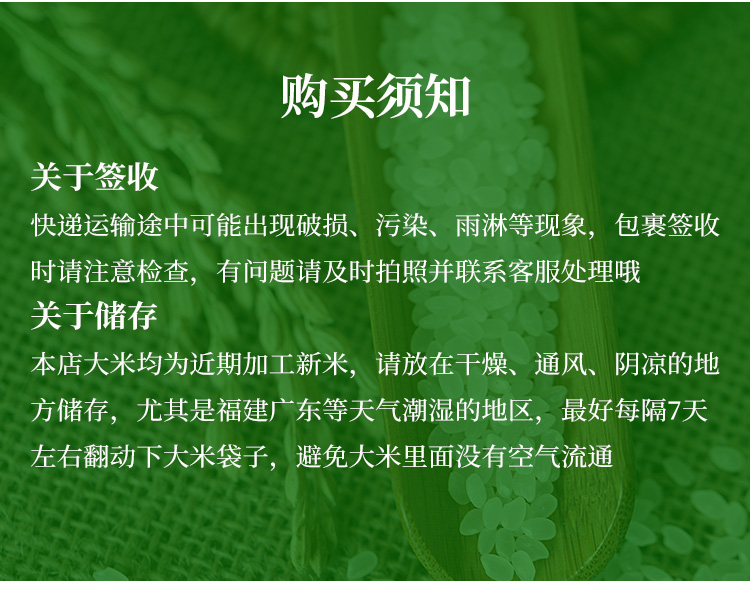 购买须知

关于签收
快递运输途中可能出现破损、污染、雨淋等现象，包裹签收时请注意检查，有问题请及时拍照并联系客服处理哦

关于储存
本店大米均为近期加工新米，请放在干燥、通风、阴凉的地方储存，尤其是福建广东等天气潮湿的地区，最好每隔7天左右翻动下大米袋子，避免大米里面没有空气流通